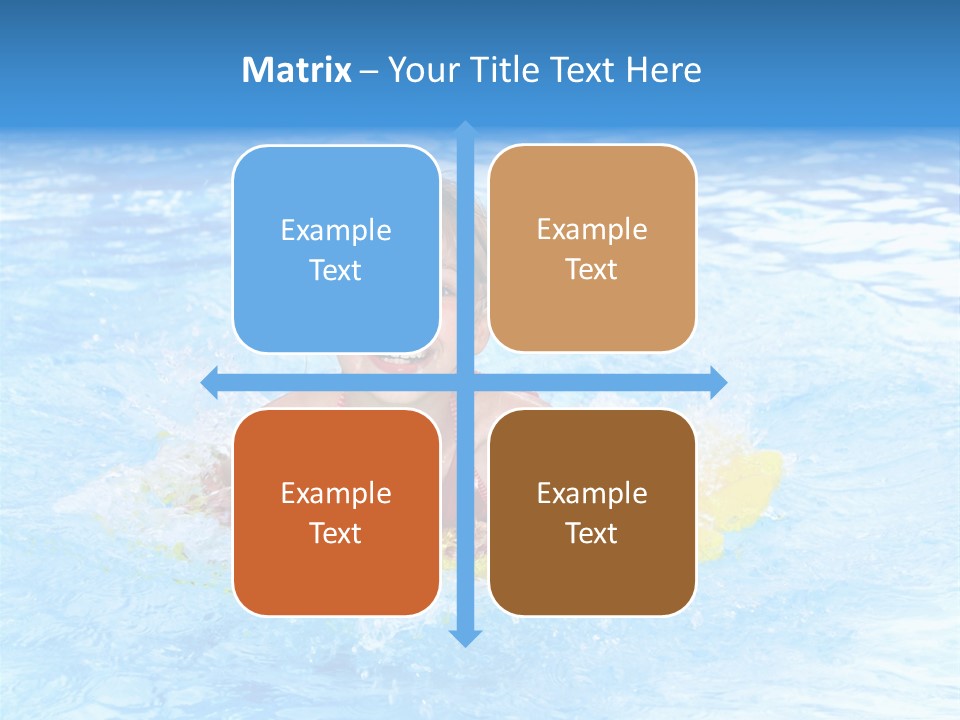 Matrix – Your Title Text Here

Example Text

Example Text

Example Text

Example Text